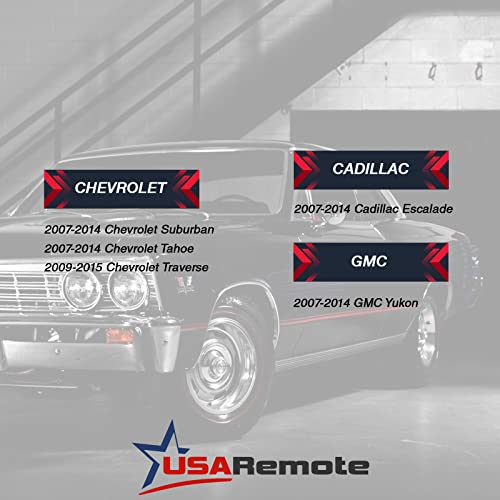 CHEVROLET

2007-2014 Chevrolet Suburban
2007-2014 Chevrolet Tahoe
2009-2015 Chevrolet Traverse

CADILLAC

2007-2014 Cadillac Escalade

GMC

2007-2014 GMC Yukon

USARemote